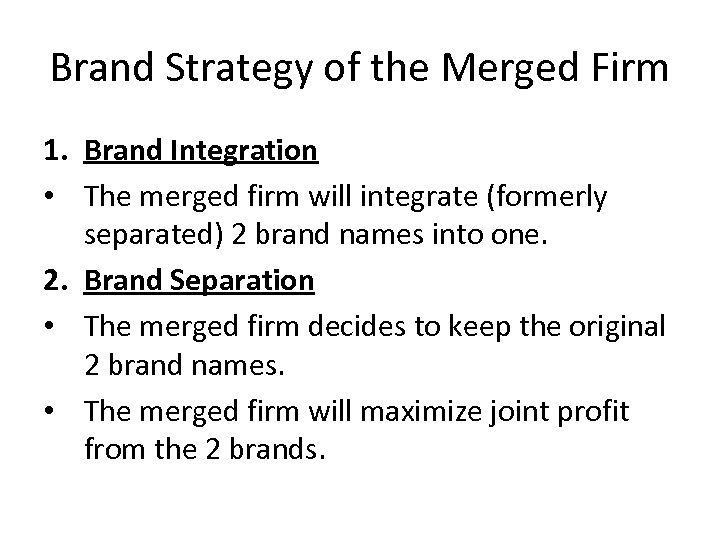 Brand Strategy of the Merged Firm

1. Brand Integration
• The merged firm will integrate (formerly separated) 2 brand names into one.
2. Brand Separation
• The merged firm decides to keep the original 2 brand names.
• The merged firm will maximize joint profit from the 2 brands.